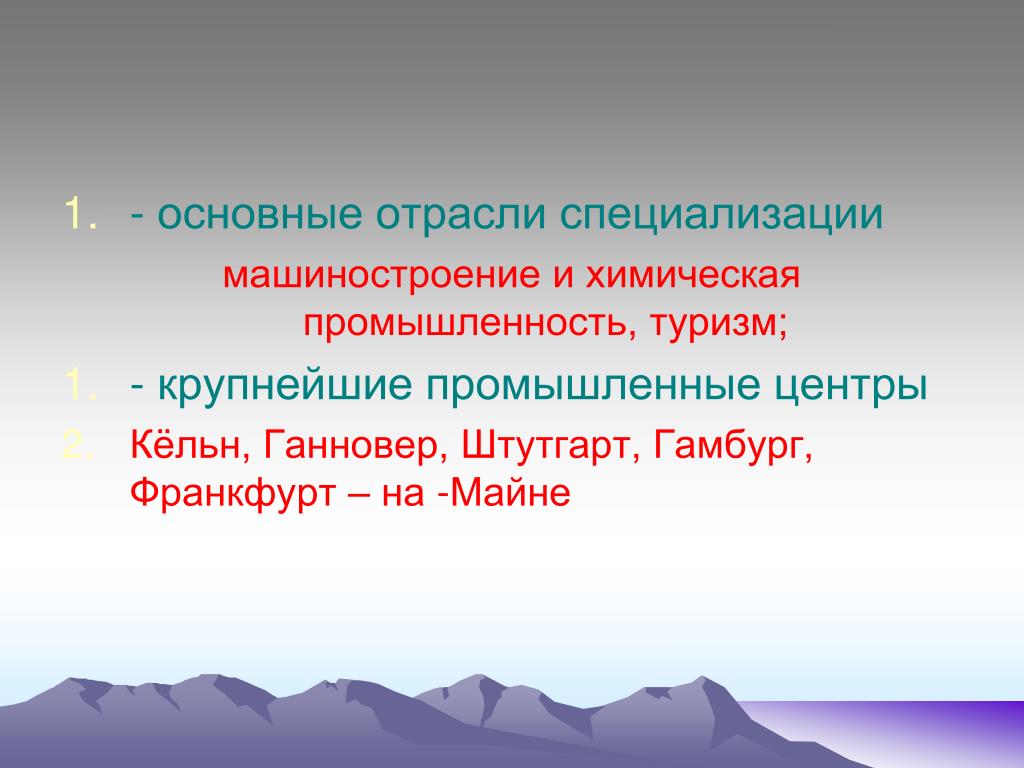 1. - основные отрасли специализации

машиностроение и химическая промышленность, туризм;

1. - крупнейшие промышленные центры

2. Кёльн, Ганновер, Штутгарт, Гамбург, Франкфурт – на -Майне